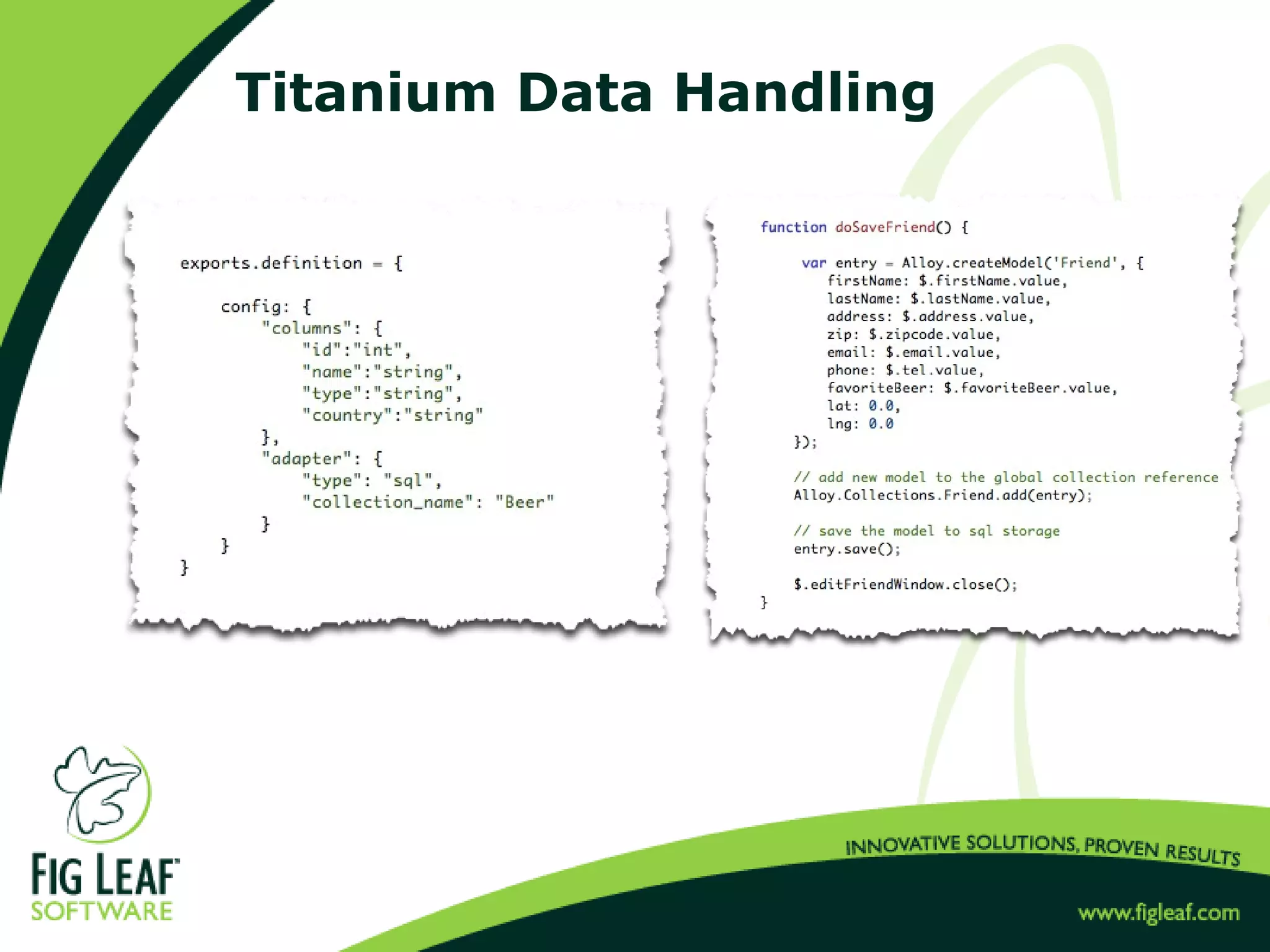 Titanium Data Handling

exports.definition = {

    config: {
        "columns": {
            "id":"int",
            "name":"string",
            "type":"string",
            "country":"string"
        },
        "adapter": {
            "type": "sql",
            "collection_name": "Beer"
        }
    }
}

function doSaveFriend() {

    var entry = Alloy.createModel('Friend', {
        firstName: $.firstName.value,
        lastName: $.lastName.value,
        address: $.address.value,
        zip: $.zipcode.value,
        email: $.email.value,
        phone: $.tel.value,
        favoriteBeer: $.favoriteBeer.value,
        lat: 0.0,
        lng: 0.0
    });

    // add new model to the global collection reference
    Alloy.Collections.Friend.add(entry);

    // save the model to sql storage
    entry.save();

    $.editFriendWindow.close();
}

FIG LEAF SOFTWARE

INNOVATIVE SOLUTIONS, PROVEN RESULTS

www.figleaf.com